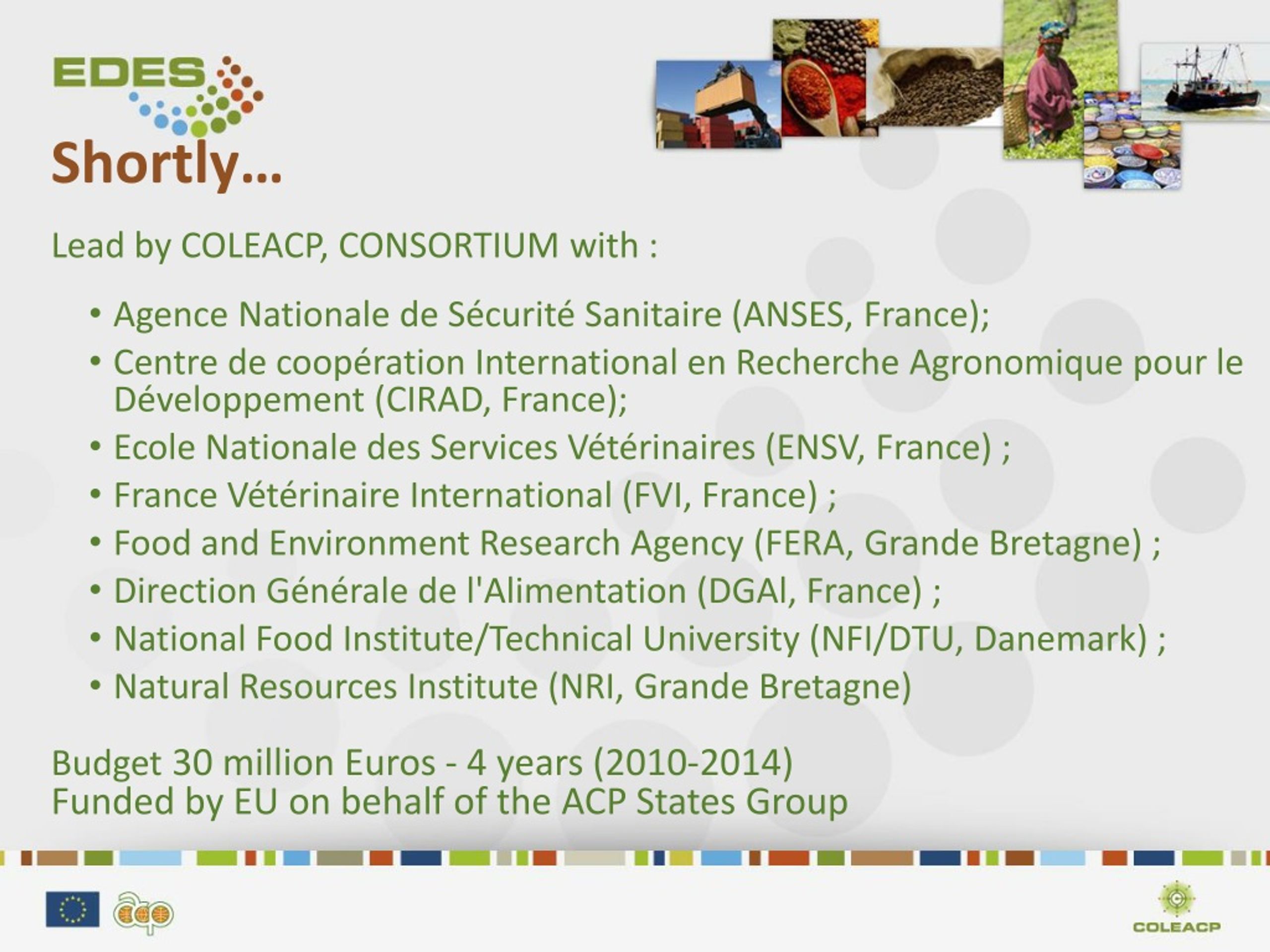 EDES

Shortly…

Lead by COLEACP, CONSORTIUM with :

• Agence Nationale de Sécurité Sanitaire (ANSES, France);
• Centre de coopération International en Recherche Agronomique pour le Développement (CIRAD, France);
• Ecole Nationale des Services Vétérinaires (ENSV, France) ;
• France Vétérinaire International (FVI, France) ;
• Food and Environment Research Agency (FERA, Grande Bretagne) ;
• Direction Générale de l'Alimentation (DGAl, France) ;
• National Food Institute/Technical University (NFI/DTU, Danemark) ;
• Natural Resources Institute (NRI, Grande Bretagne)

Budget 30 million Euros - 4 years (2010-2014)
Funded by EU on behalf of the ACP States Group

acp

COLEACP